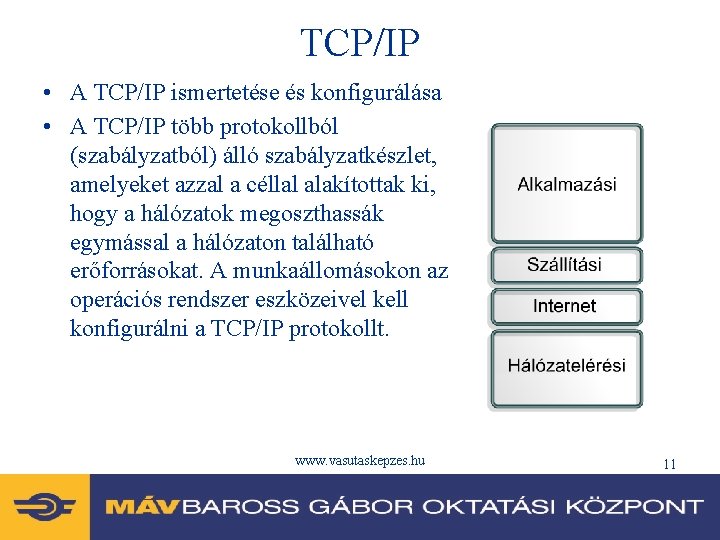 TCP/IP

• A TCP/IP ismertetése és konfigurálása
• A TCP/IP több protokollból (szabályzatból) álló szabályzatkészlet, amelyeket azzal a céllal alakítottak ki, hogy a hálózatok megoszthassák egymással a hálózaton található erőforrásokat. A munkaállomásokon az operációs rendszer eszközeivel kell konfigurálni a TCP/IP protokollt.

Alkalmazási
Szállítási
Internet
Hálózatelérési

www.vasutaskepzes.hu

11

MÁV BAROSS GÁBOR OKTATÁSI KÖZPONT